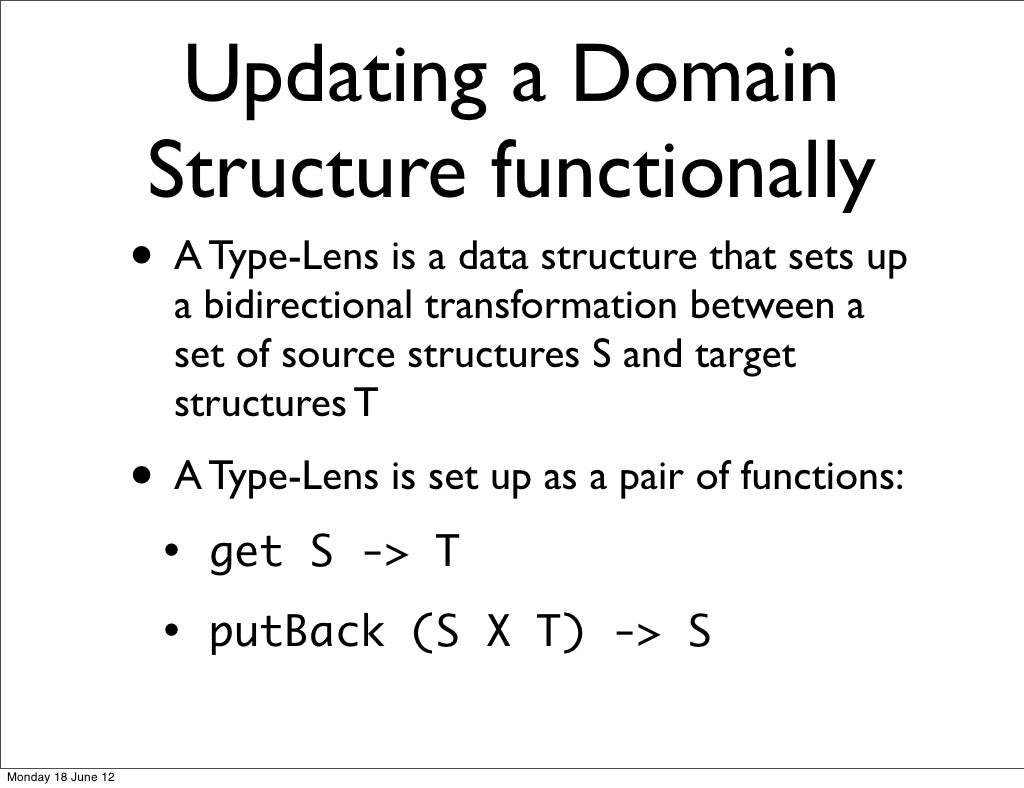 Updating a Domain Structure functionally

• A Type-Lens is a data structure that sets up a bidirectional transformation between a set of source structures S and target structures T

• A Type-Lens is set up as a pair of functions:

• get S -> T

• putBack (S X T) -> S

Monday 18 June 12